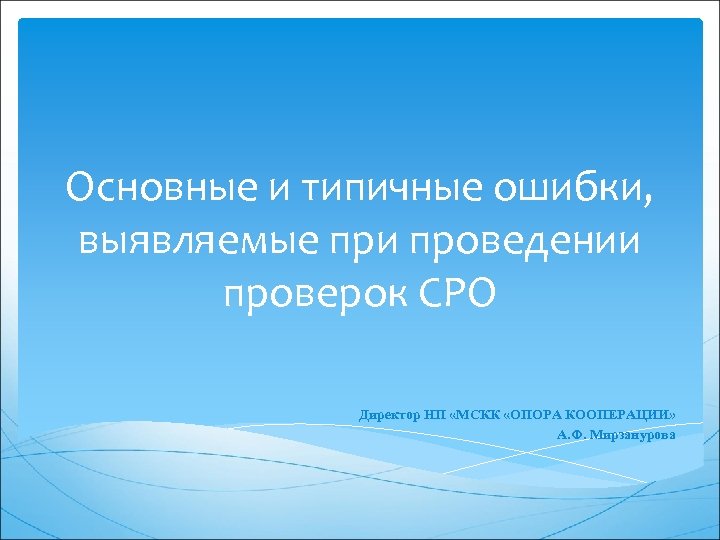 Основные и типичные ошибки, выявляемые при проведении проверок СРО

Директор НП «МСКК «ОПОРА КООПЕРАЦИИ»
А.Ф. Мирзанурова